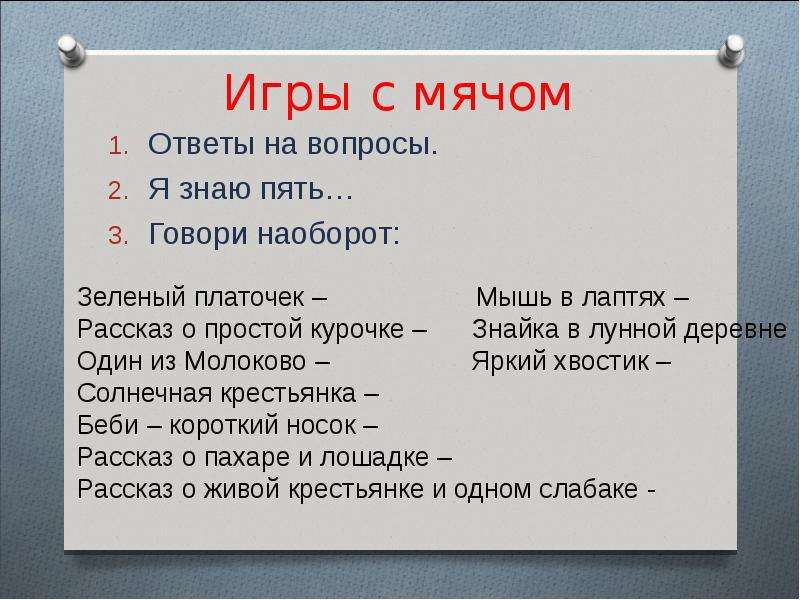 Игры с мячом

1. Ответы на вопросы.
2. Я знаю пять…
3. Говори наоборот:

Зеленый платочек –
Рассказ о простой курочке –
Один из Молоково –
Солнечная крестьянка –
Беби – короткий носок –
Рассказ о пахаре и лошадке –
Рассказ о живой крестьянке и одном слабаке -

Мышь в лаптях –
Знайка в лунной деревне
Яркий хвостик –